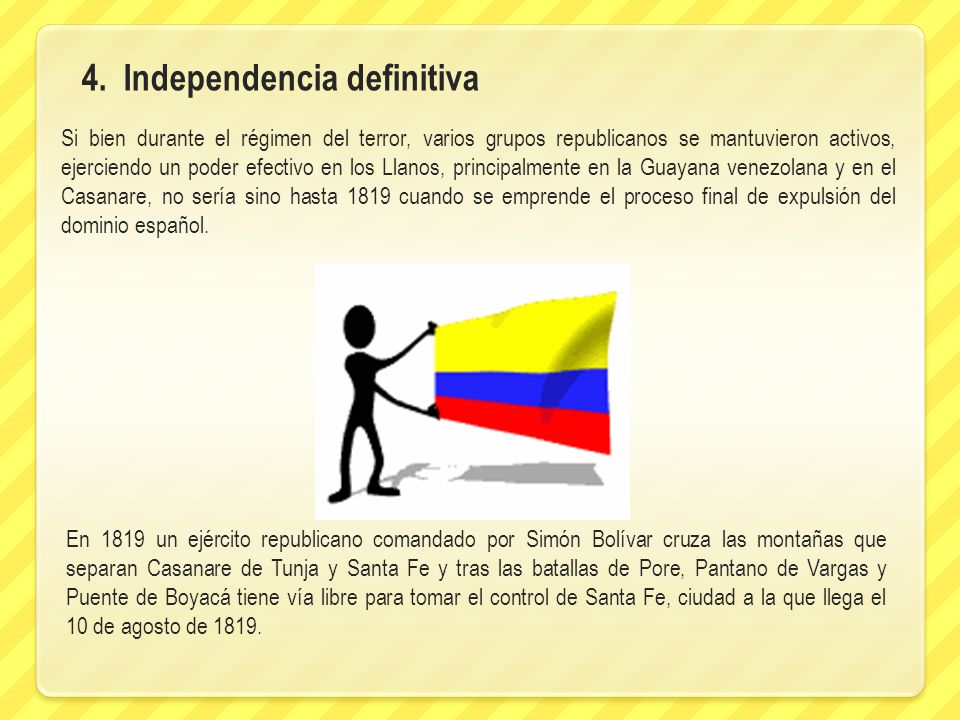 4. Independencia definitiva

Si bien durante el régimen del terror, varios grupos republicanos se mantuvieron activos, ejerciendo un poder efectivo en los Llanos, principalmente en la Guayana venezolana y en el Casanare, no sería sino hasta 1819 cuando se emprende el proceso final de expulsión del dominio español.

En 1819 un ejército republicano comandado por Simón Bolívar cruza las montañas que separan Casanare de Tunja y Santa Fe y tras las batallas de Pore, Pantano de Vargas y Puente de Boyacá tiene vía libre para tomar el control de Santa Fe, ciudad a la que llega el 10 de agosto de 1819.